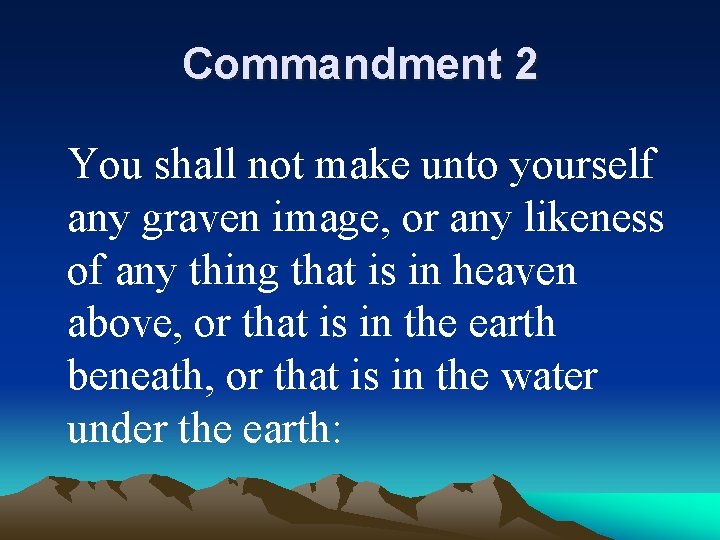 Commandment 2

You shall not make unto yourself any graven image, or any likeness of any thing that is in heaven above, or that is in the earth beneath, or that is in the water under the earth: